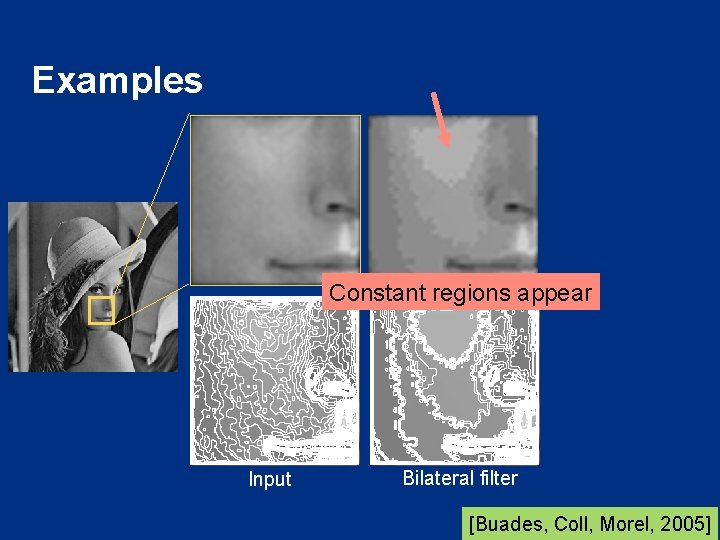 Examples

Constant regions appear

Input

Bilateral filter

[Buades, Coll, Morel, 2005]